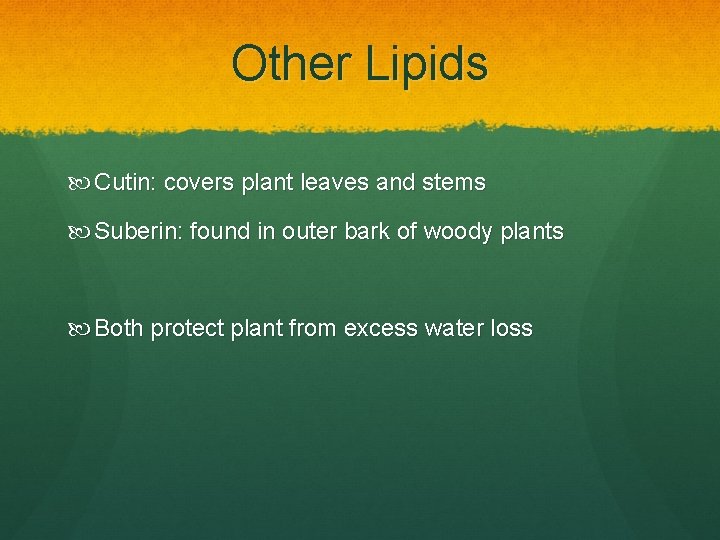 Other Lipids

Cutin: covers plant leaves and stems

Suberin: found in outer bark of woody plants

Both protect plant from excess water loss